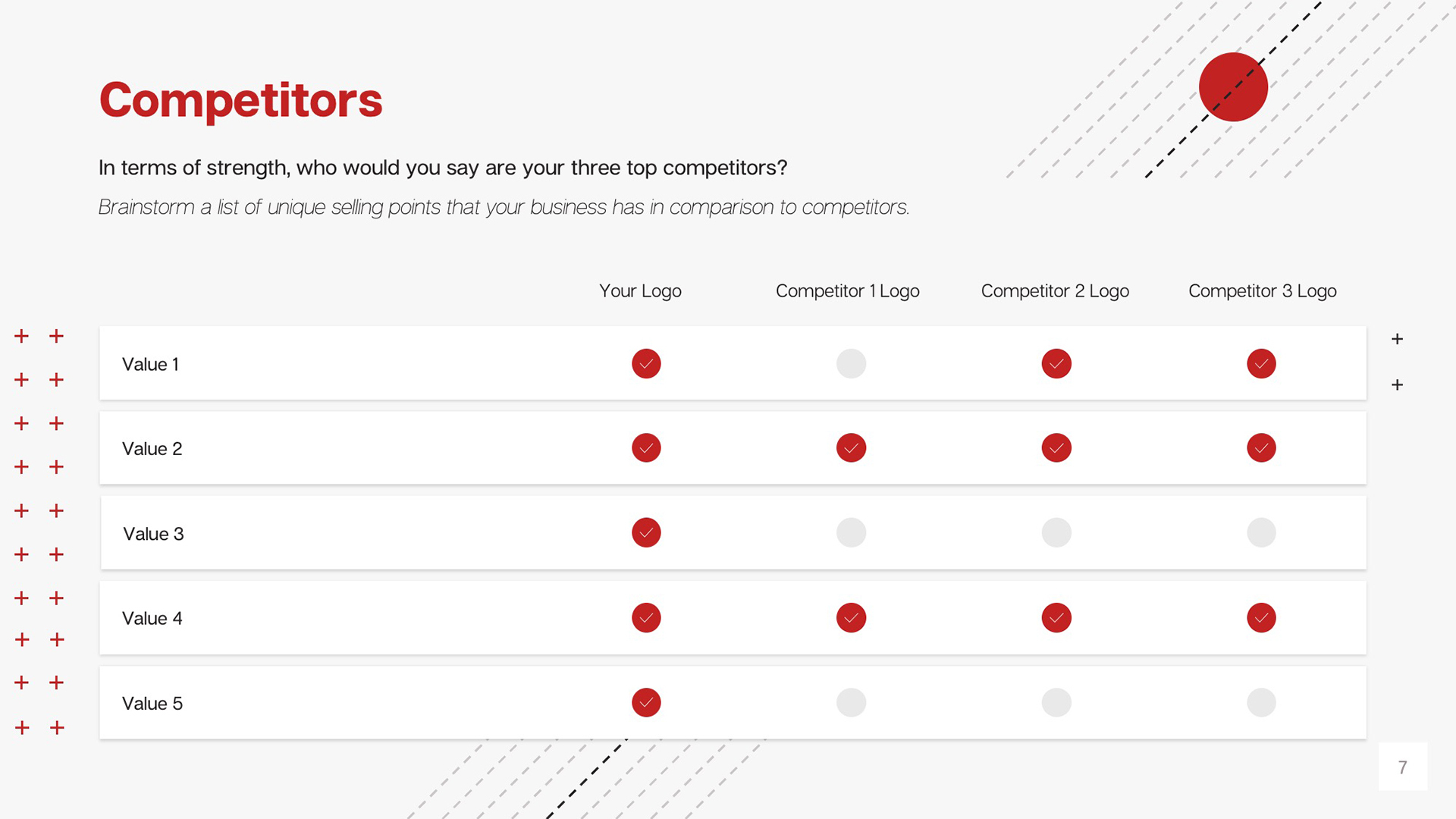 Competitors

In terms of strength, who would you say are your three top competitors?

Brainstorm a list of unique selling points that your business has in comparison to competitors.

| | Your Logo | Competitor 1 Logo | Competitor 2 Logo | Competitor 3 Logo |
|---|---|---|---|---|
| Value 1 | ✓ | | ✓ | ✓ |
| Value 2 | ✓ | ✓ | ✓ | ✓ |
| Value 3 | ✓ | | | |
| Value 4 | ✓ | ✓ | ✓ | ✓ |
| Value 5 | ✓ | | | |

7